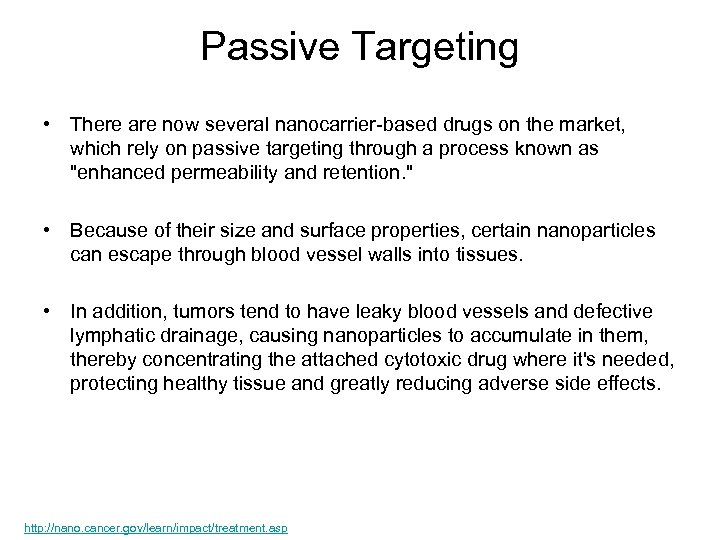 Passive Targeting

• There are now several nanocarrier-based drugs on the market, which rely on passive targeting through a process known as "enhanced permeability and retention."

• Because of their size and surface properties, certain nanoparticles can escape through blood vessel walls into tissues.

• In addition, tumors tend to have leaky blood vessels and defective lymphatic drainage, causing nanoparticles to accumulate in them, thereby concentrating the attached cytotoxic drug where it's needed, protecting healthy tissue and greatly reducing adverse side effects.

http://nano.cancer.gov/learn/impact/treatment.asp